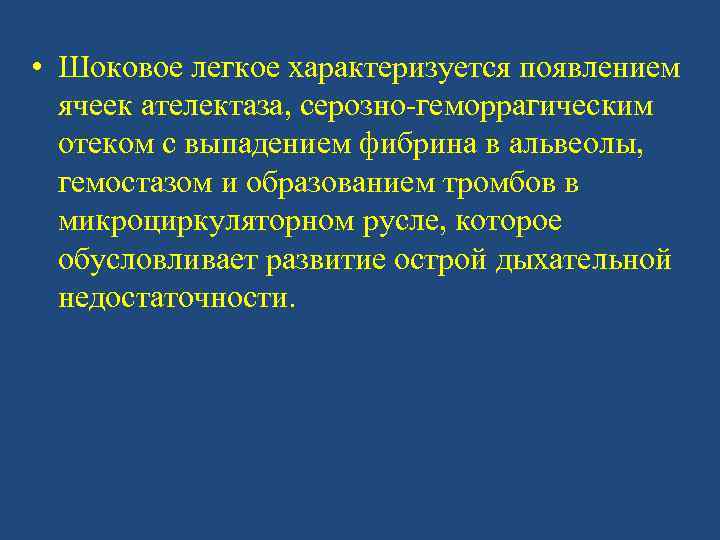 • Шоковое легкое характеризуется появлением ячеек ателектаза, серозно-геморрагическим отеком с выпадением фибрина в альвеолы, гемостазом и образованием тромбов в микроциркуляторном русле, которое обусловливает развитие острой дыхательной недостаточности.